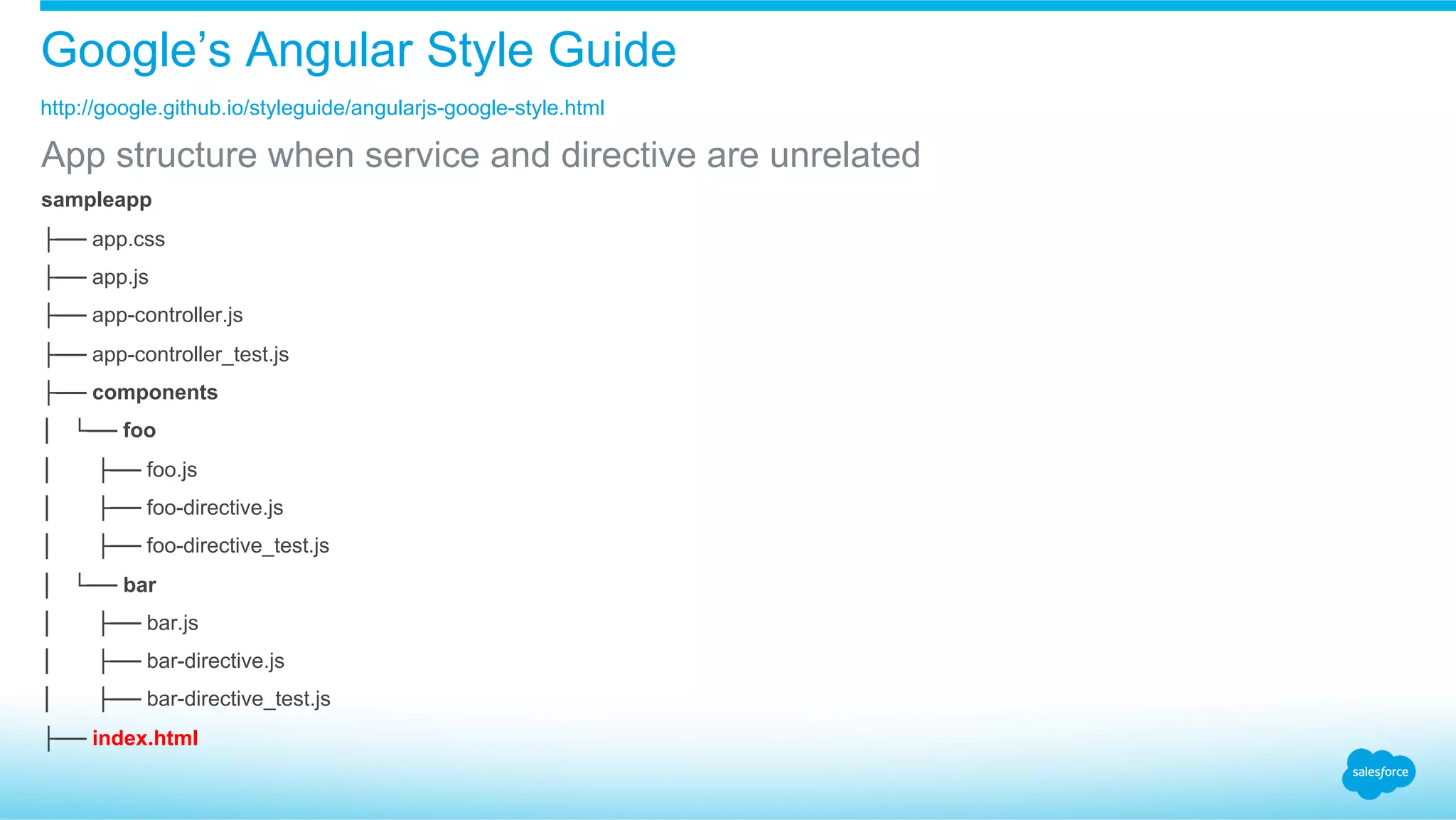 Google's Angular Style Guide

http://google.github.io/styleguide/angularjs-google-style.html

App structure when service and directive are unrelated

sampleapp
├── app.css
├── app.js
├── app-controller.js
├── app-controller_test.js
├── components
│ └── foo
│ ├── foo.js
│ ├── foo-directive.js
│ ├── foo-directive_test.js
│ └── bar
│ ├── bar.js
│ ├── bar-directive.js
│ ├── bar-directive_test.js
├── index.html

salesforce